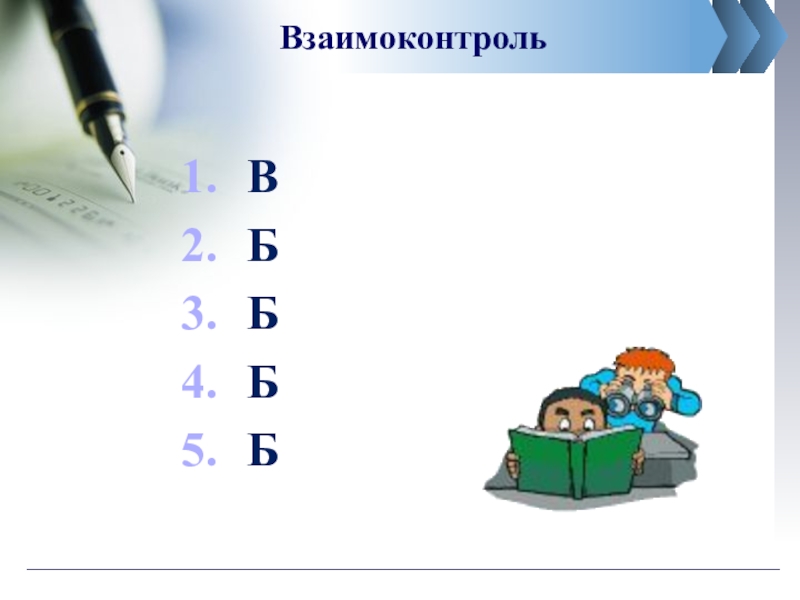 Взаимоконтроль

1. В
2. Б
3. Б
4. Б
5. Б